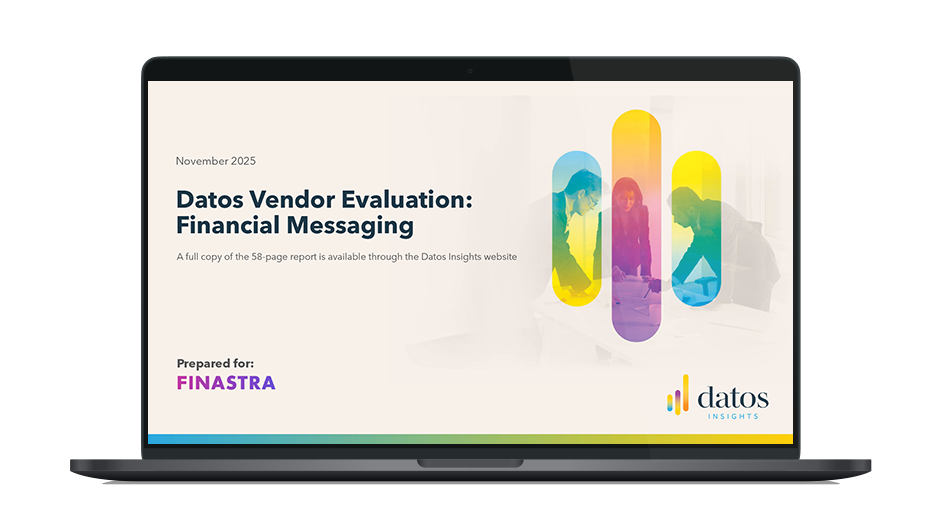 November 2025

Datos Vendor Evaluation: Financial Messaging

A full copy of the 58-page report is available through the Datos Insights website

Prepared for:
FINASTRA

datos
INSIGHTS